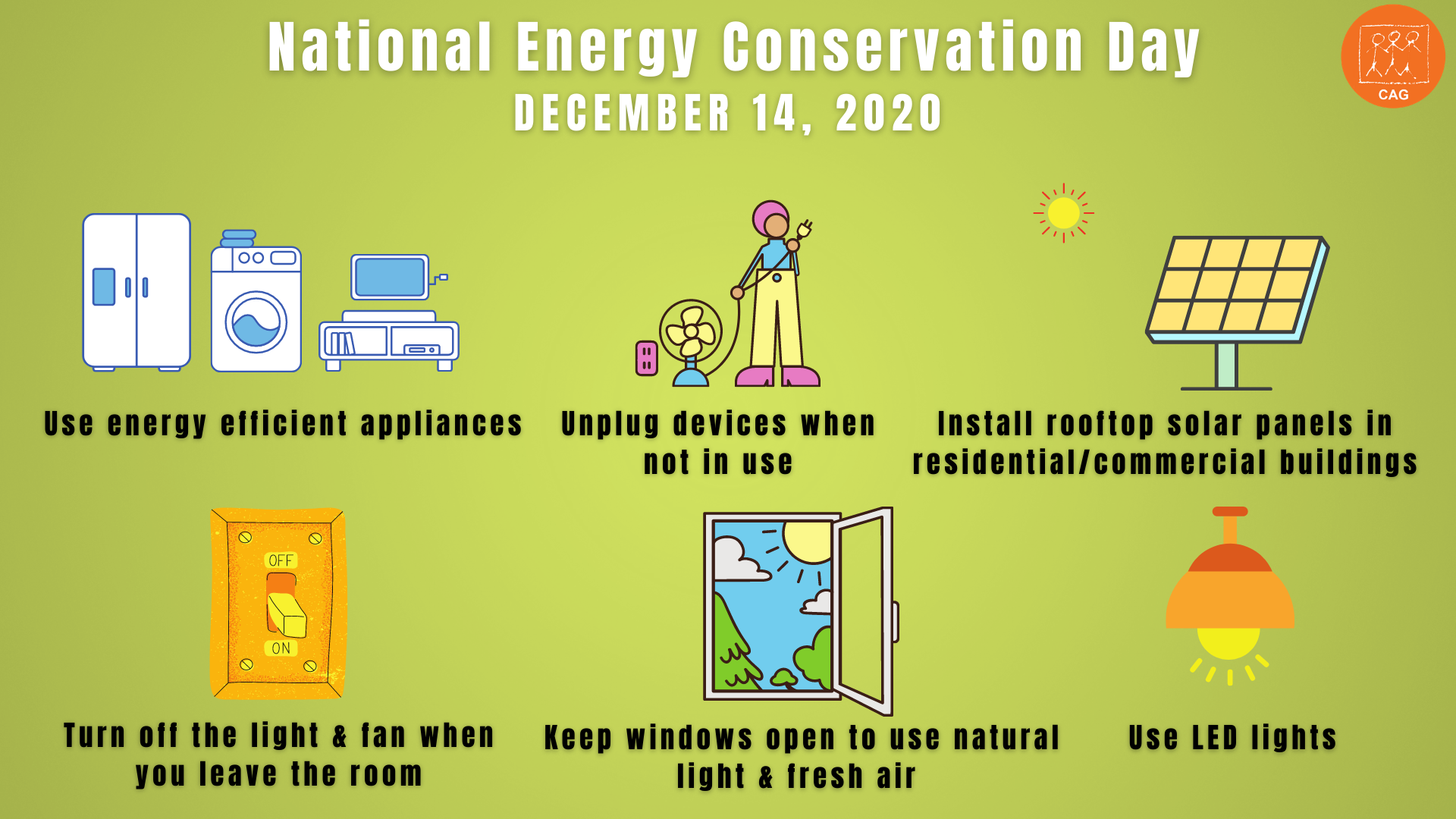 National Energy Conservation Day
DECEMBER 14, 2020

CAG

Use energy efficient appliances

Unplug devices when not in use

Install rooftop solar panels in residential/commercial buildings

OFF
ON

Turn off the light & fan when you leave the room

Keep windows open to use natural light & fresh air

Use LED lights